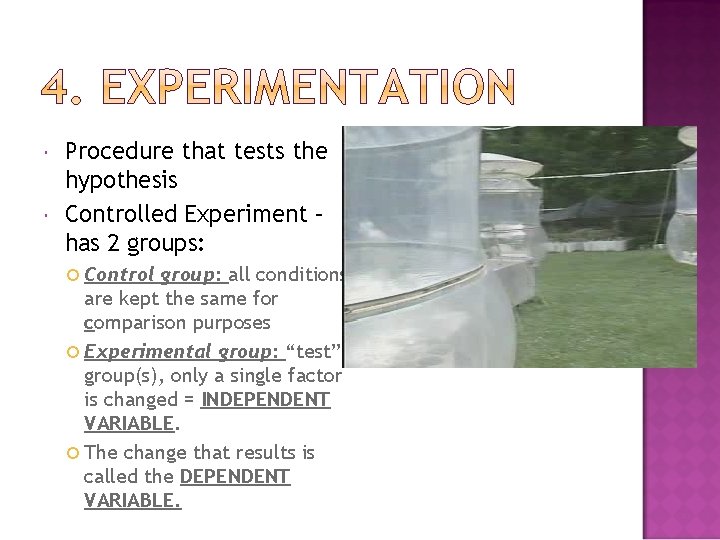 4. EXPERIMENTATION

Procedure that tests the hypothesis

Controlled Experiment – has 2 groups:

Control group: all conditions are kept the same for comparison purposes

Experimental group: “test” group(s), only a single factor is changed = INDEPENDENT VARIABLE.

The change that results is called the DEPENDENT VARIABLE.